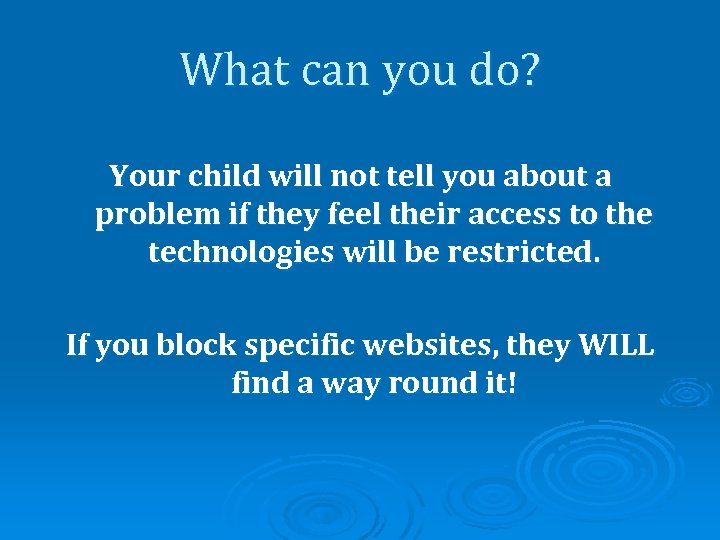 What can you do?

Your child will not tell you about a problem if they feel their access to the technologies will be restricted.

If you block specific websites, they WILL find a way round it!